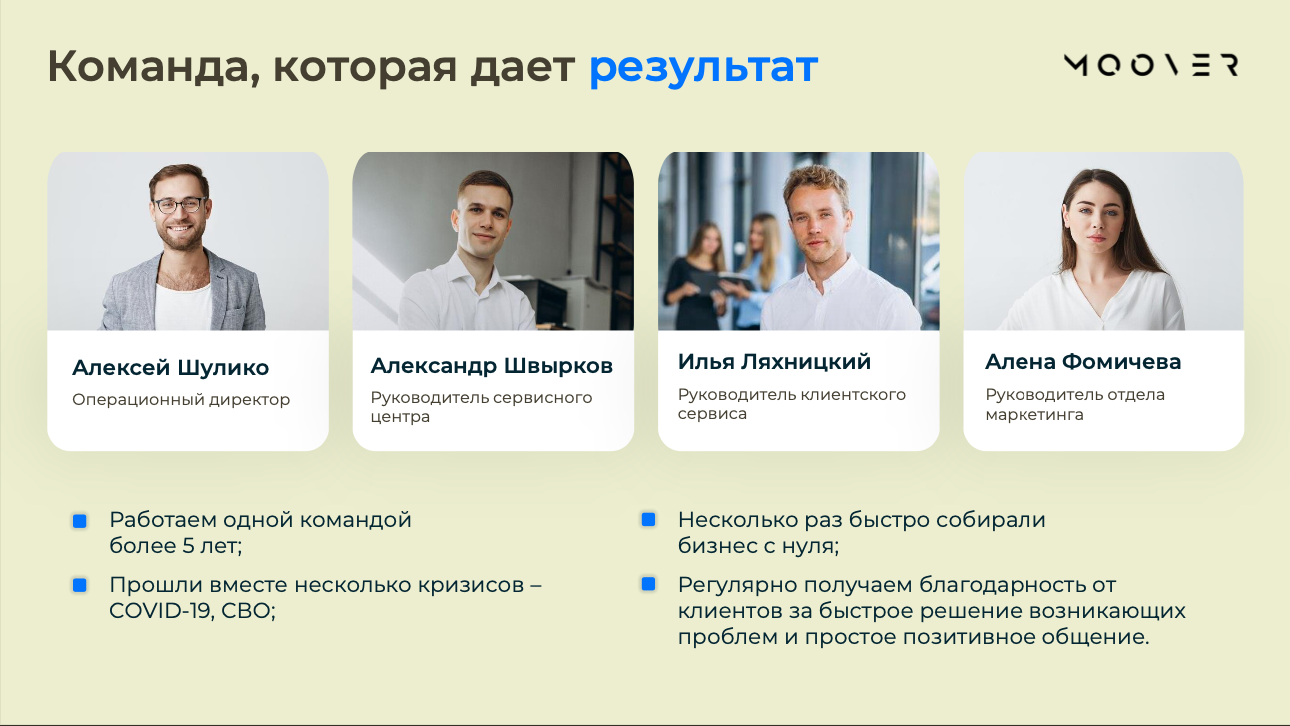 Команда, которая дает результат

MOOVER

Алексей Шулико
Операционный директор

Александр Швырков
Руководитель сервисного центра

Илья Ляхницкий
Руководитель клиентского сервиса

Алена Фомичева
Руководитель отдела маркетинга

Работаем одной командой более 5 лет;

Прошли вместе несколько кризисов – COVID-19, СВО;

Несколько раз быстро собирали бизнес с нуля;

Регулярно получаем благодарность от клиентов за быстрое решение возникающих проблем и простое позитивное общение.